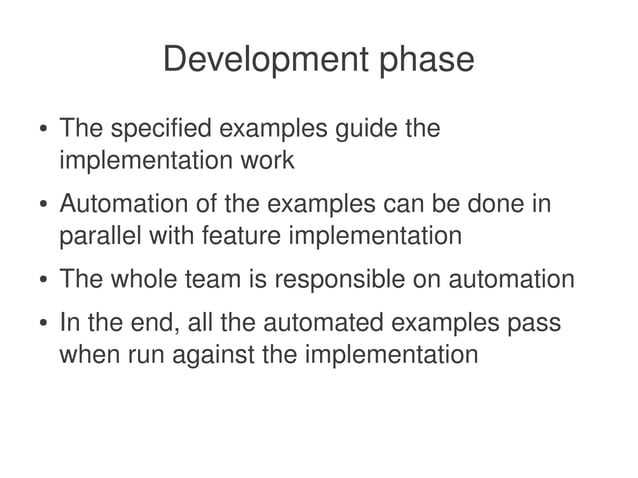 Development phase

• The specified examples guide the implementation work

• Automation of the examples can be done in parallel with feature implementation

• The whole team is responsible on automation

• In the end, all the automated examples pass when run against the implementation